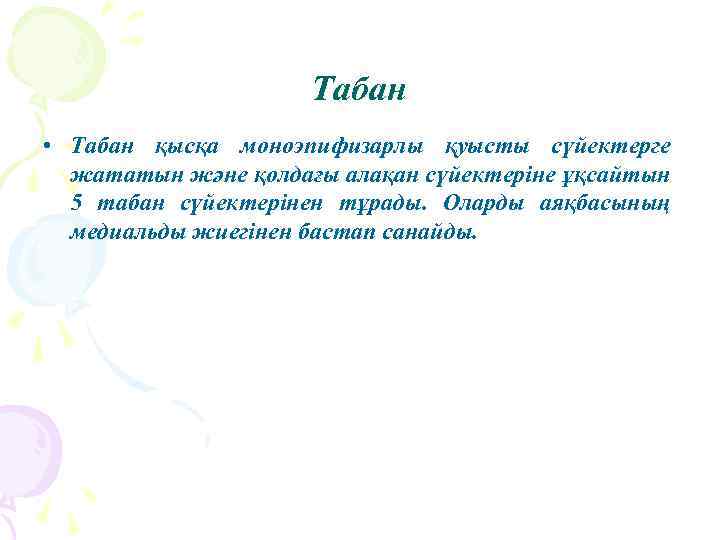 Табан

• Табан қысқа моноэпифизарлы қуысты сүйектерге жататын және қолдағы алақан сүйектеріне ұқсайтын 5 табан сүйектерінен тұрады. Оларды аяқбасының медиальды жиегінен бастап санайды.